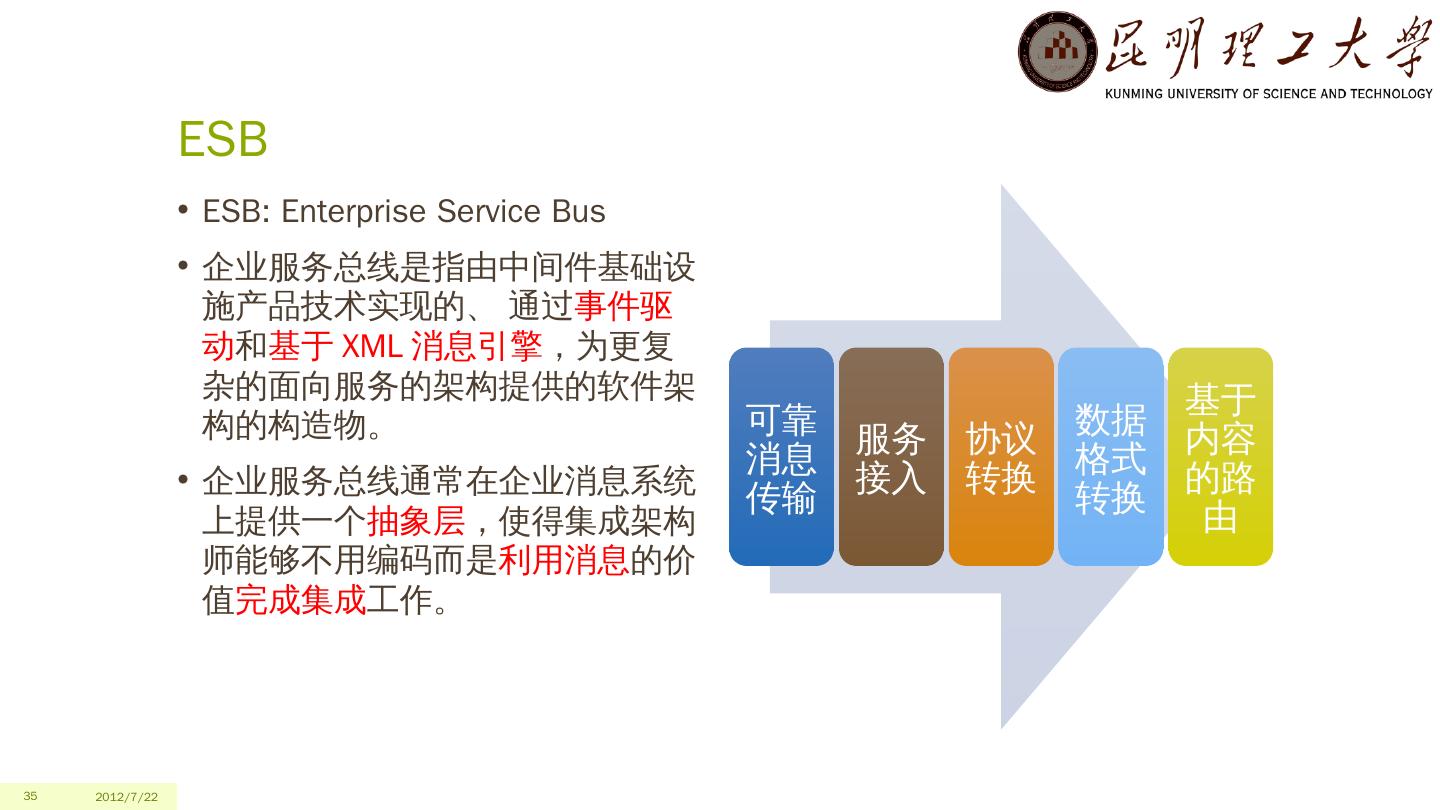 昆明理工大学
KUNMING UNIVERSITY OF SCIENCE AND TECHNOLOGY

ESB

• ESB: Enterprise Service Bus

• 企业服务总线是指由中间件基础设施产品技术实现的、 通过事件驱动和基于 XML 消息引擎，为更复杂的面向服务的架构提供的软件架构的构造物。

• 企业服务总线通常在企业消息系统上提供一个抽象层，使得集成架构师能够不用编码而是利用消息的价值完成集成工作。

可靠消息传输

服务接入

协议转换

数据格式转换

基于内容的路由

35 2012/7/22